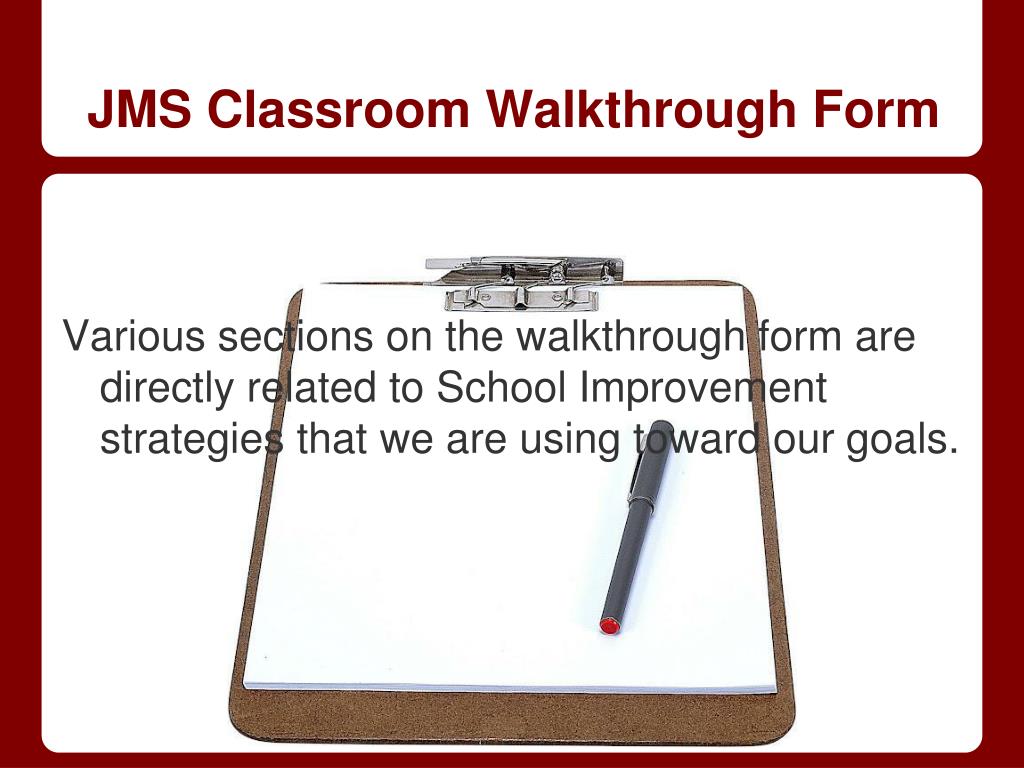 JMS Classroom Walkthrough Form

Various sections on the walkthrough form are directly related to School Improvement strategies that we are using toward our goals.